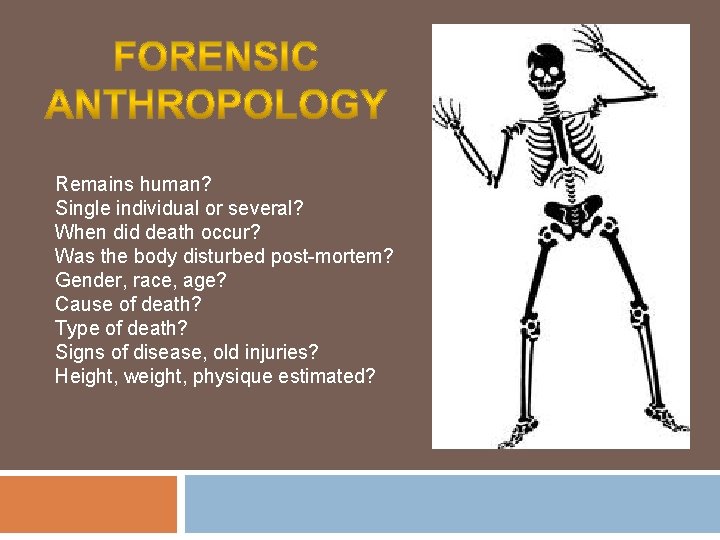 FORENSIC ANTHROPOLOGY

Remains human?
Single individual or several?
When did death occur?
Was the body disturbed post-mortem?
Gender, race, age?
Cause of death?
Type of death?
Signs of disease, old injuries?
Height, weight, physique estimated?